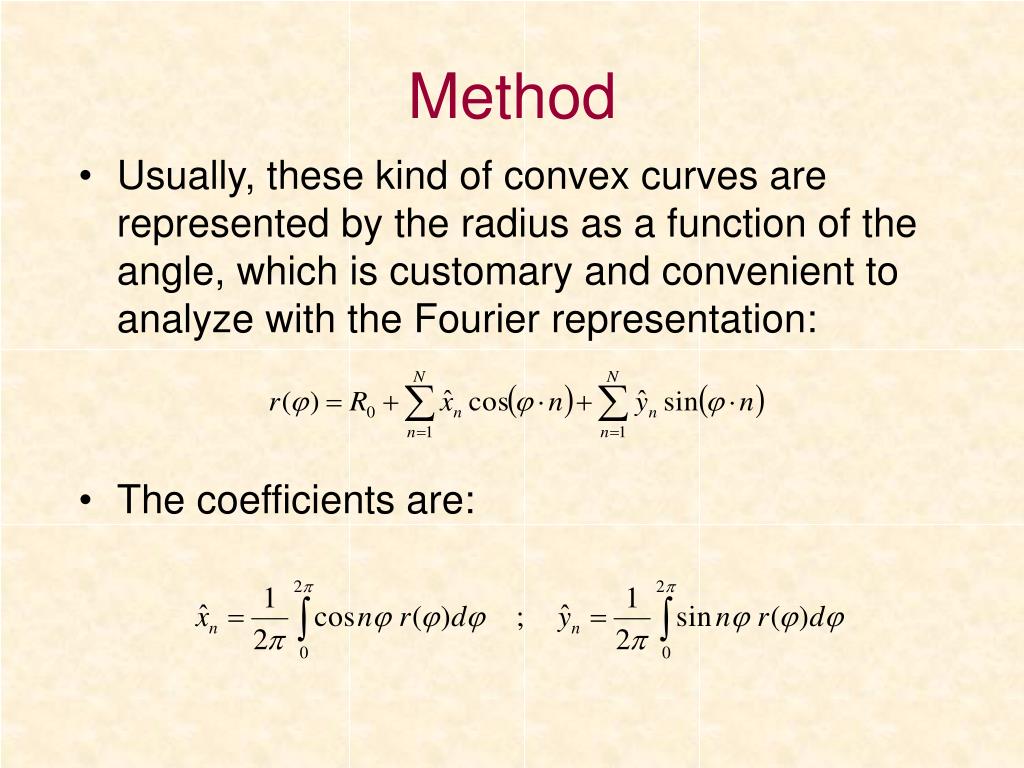 Method

• Usually, these kind of convex curves are represented by the radius as a function of the angle, which is customary and convenient to analyze with the Fourier representation:

$r(\varphi) = R_0 + \sum_{n=1}^{N} \hat{x}_n \cos(\varphi \cdot n) + \sum_{n=1}^{N} \hat{y}_n \sin(\varphi \cdot n)$

• The coefficients are:

$\hat{x}_n = \frac{1}{2\pi} \int_0^{2\pi} \cos n\varphi \; r(\varphi) d\varphi \quad ; \quad \hat{y}_n = \frac{1}{2\pi} \int_0^{2\pi} \sin n\varphi \; r(\varphi) d\varphi$